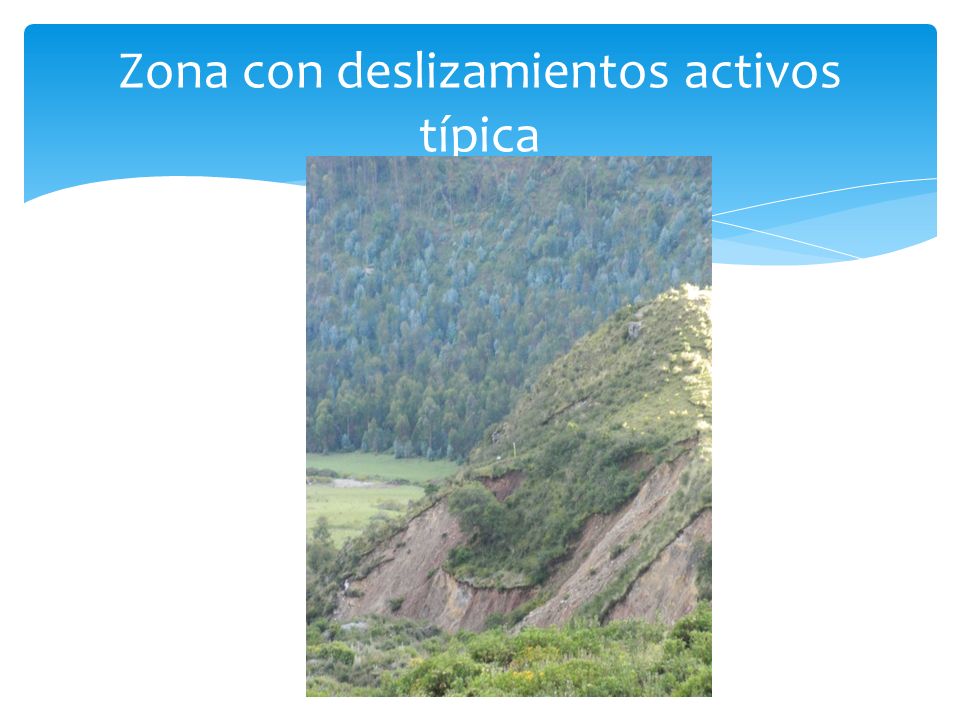 Zona con deslizamientos activos típica